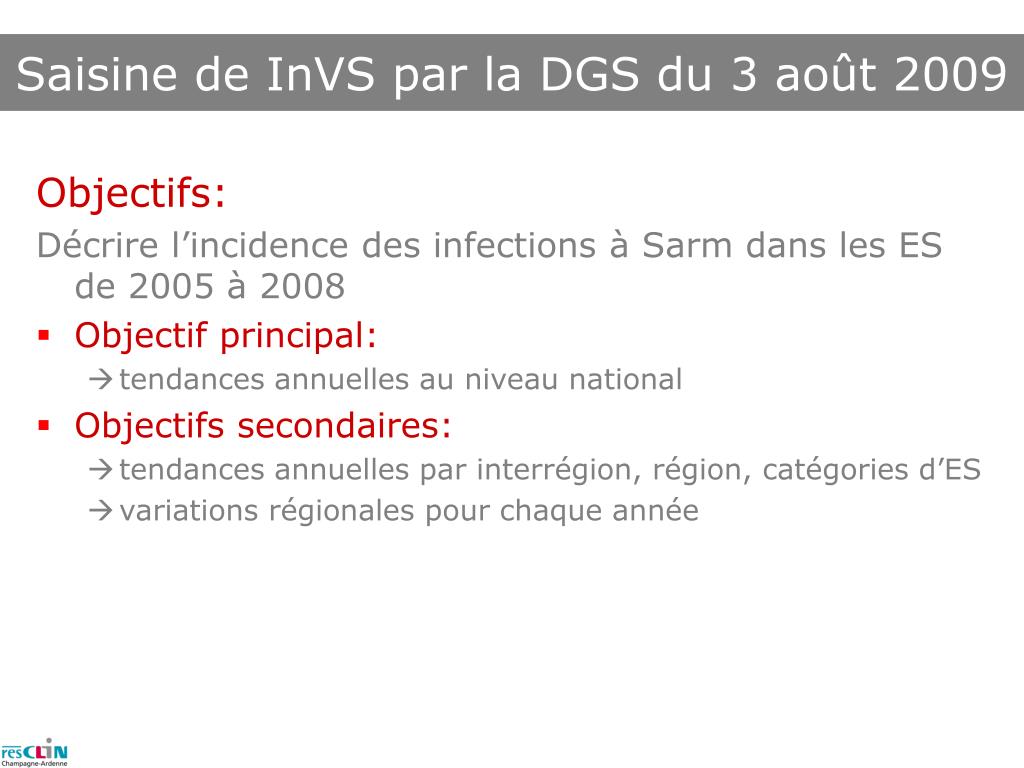 Saisine de InVS par la DGS du 3 août 2009

Objectifs:

Décrire l’incidence des infections à Sarm dans les ES de 2005 à 2008

▪ Objectif principal:

→ tendances annuelles au niveau national

▪ Objectifs secondaires:

→ tendances annuelles par interrégion, région, catégories d’ES

→ variations régionales pour chaque année

resCLIN
Champagne-Ardenne